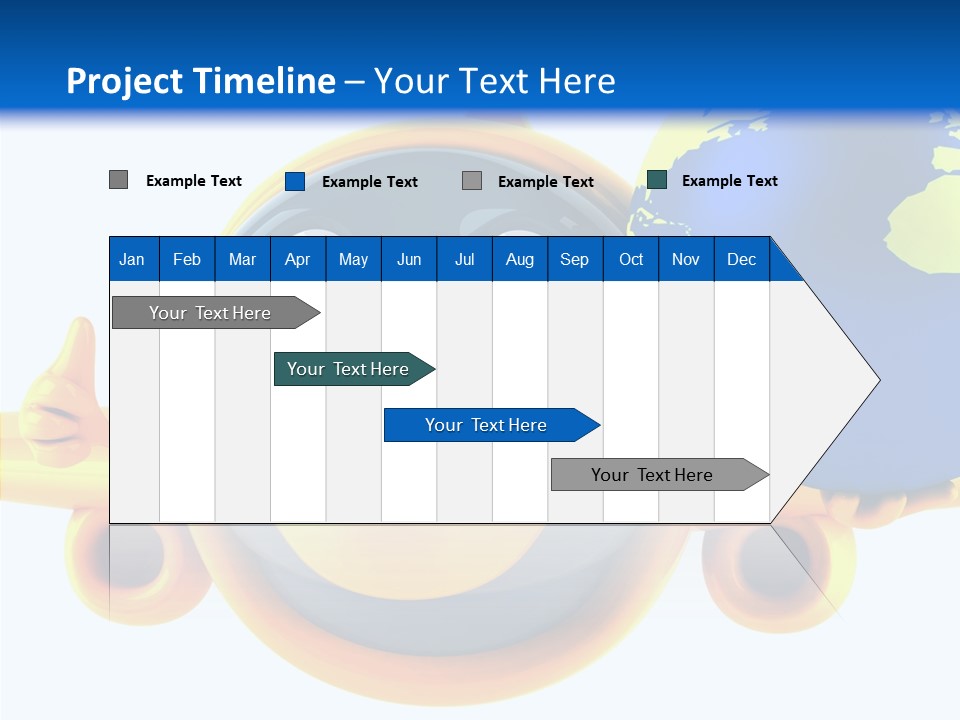 Project Timeline – Your Text Here

Example Text Example Text Example Text Example Text

Jan Feb Mar Apr May Jun Jul Aug Sep Oct Nov Dec

Your Text Here

Your Text Here

Your Text Here

Your Text Here